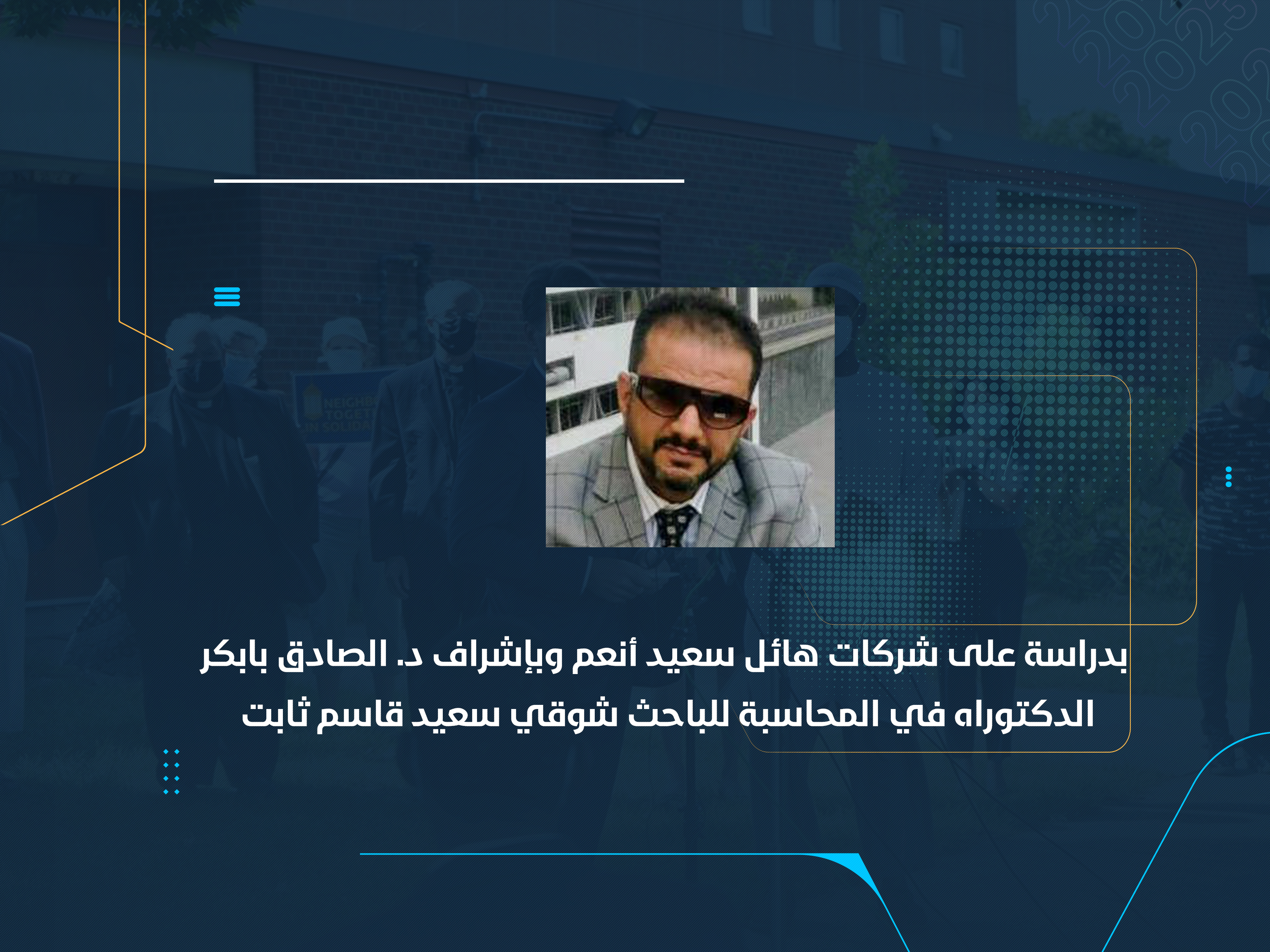 بدراسة على شركات هائل سعيد أنعم وبإشراف د. الصادق بابكر
الدكتوراه في المحاسبة للباحث شوقي سعيد قاسم ثابت